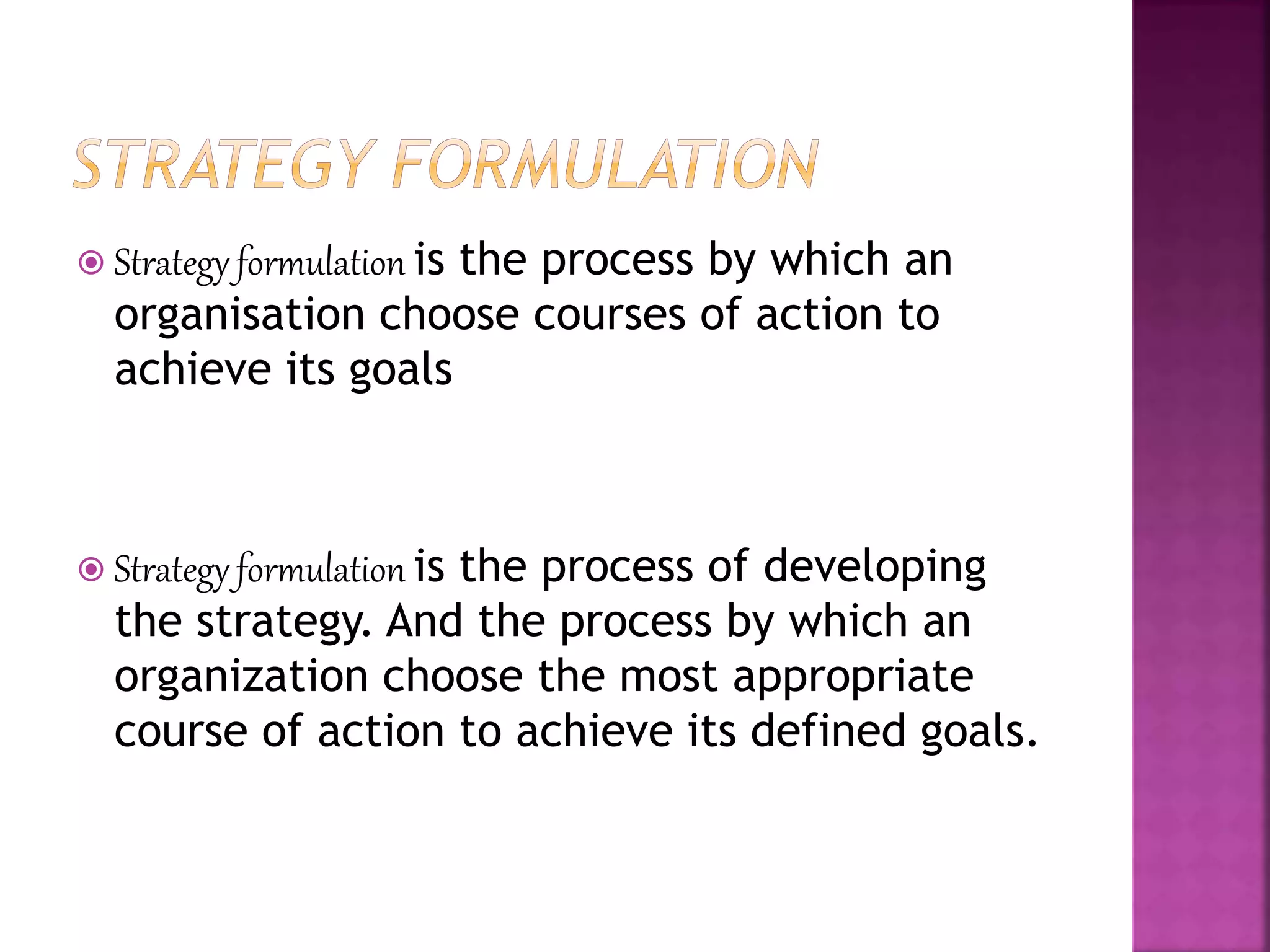 STRATEGY FORMULATION

Strategy formulation is the process by which an organisation choose courses of action to achieve its goals

Strategy formulation is the process of developing the strategy. And the process by which an organization choose the most appropriate course of action to achieve its defined goals.